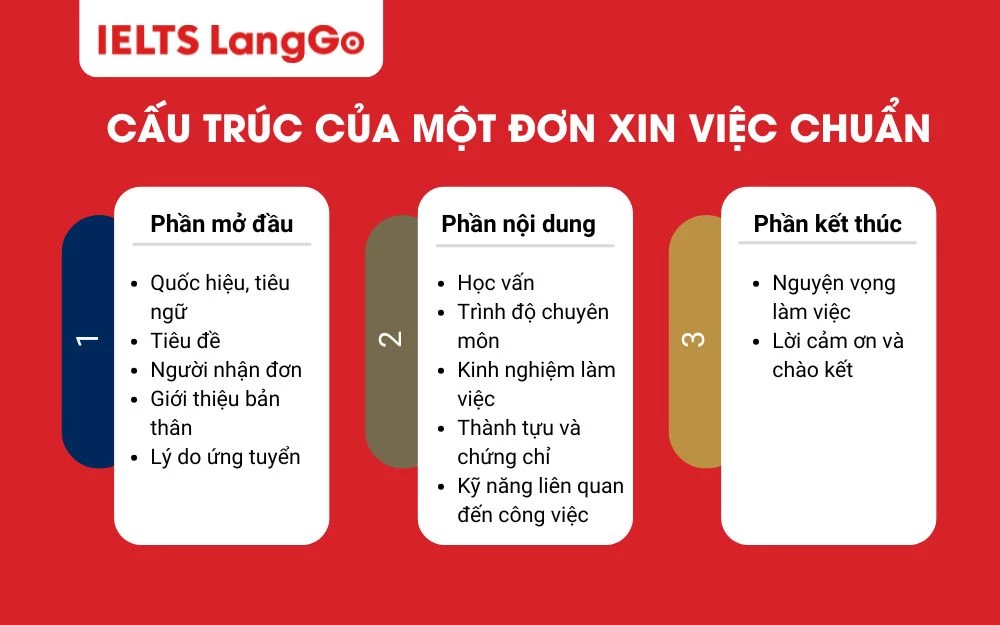 IELTS LangGo

CẤU TRÚC CỦA MỘT ĐƠN XIN VIỆC CHUẨN

1

Phần mở đầu

- Quốc hiệu, tiêu ngữ
- Tiêu đề
- Người nhận đơn
- Giới thiệu bản thân
- Lý do ứng tuyển

2

Phần nội dung

- Học vấn
- Trình độ chuyên môn
- Kinh nghiệm làm việc
- Thành tựu và chứng chỉ
- Kỹ năng liên quan đến công việc

3

Phần kết thúc

- Nguyện vọng làm việc
- Lời cảm ơn và chào kết